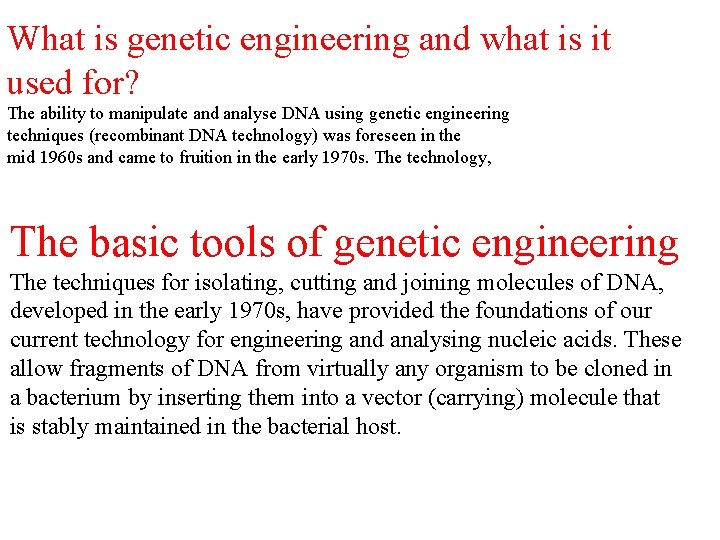 What is genetic engineering and what is it used for?

The ability to manipulate and analyse DNA using genetic engineering techniques (recombinant DNA technology) was foreseen in the mid 1960s and came to fruition in the early 1970s. The technology,

The basic tools of genetic engineering

The techniques for isolating, cutting and joining molecules of DNA, developed in the early 1970s, have provided the foundations of our current technology for engineering and analysing nucleic acids. These allow fragments of DNA from virtually any organism to be cloned in a bacterium by inserting them into a vector (carrying) molecule that is stably maintained in the bacterial host.